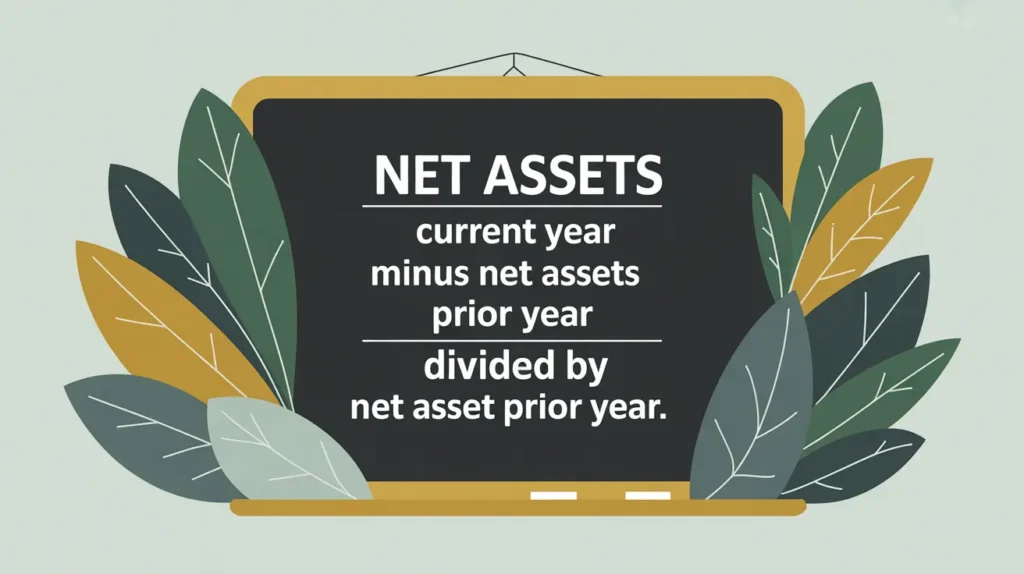 NET ASSETS

current year
minus net assets
prior year

divided by
net asset prior year.